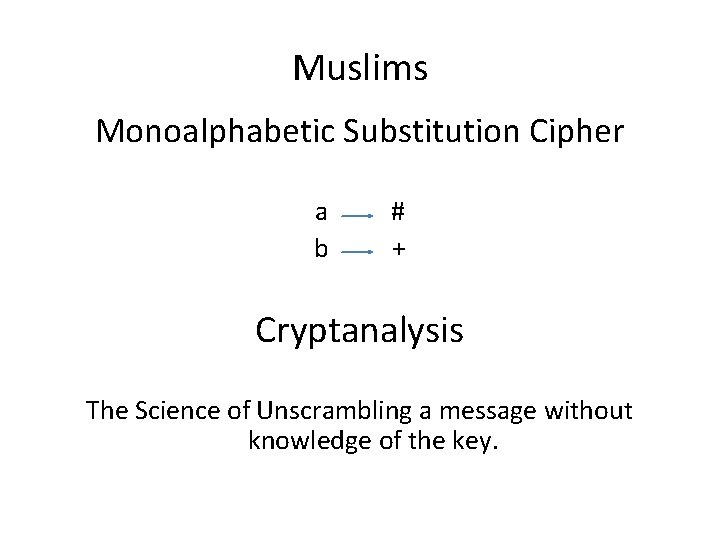 Muslims

Monoalphabetic Substitution Cipher

a $\rightarrow$ #
b $\rightarrow$ +

Cryptanalysis

The Science of Unscrambling a message without knowledge of the key.